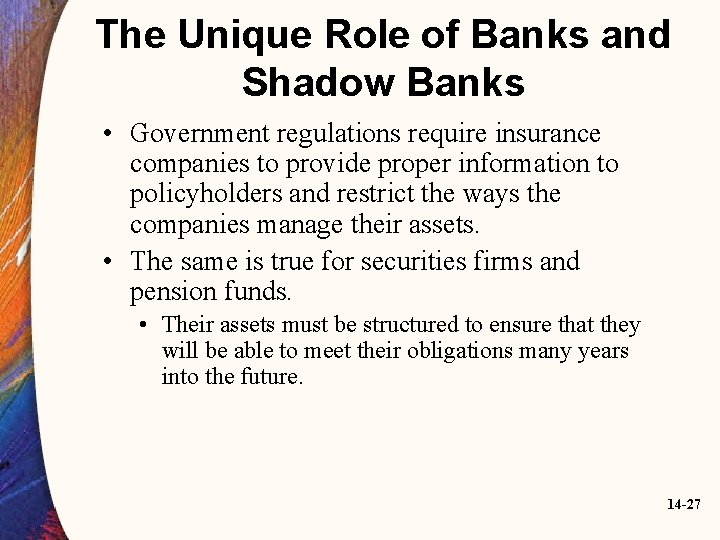 The Unique Role of Banks and Shadow Banks

• Government regulations require insurance companies to provide proper information to policyholders and restrict the ways the companies manage their assets.

• The same is true for securities firms and pension funds.

  • Their assets must be structured to ensure that they will be able to meet their obligations many years into the future.

14-27